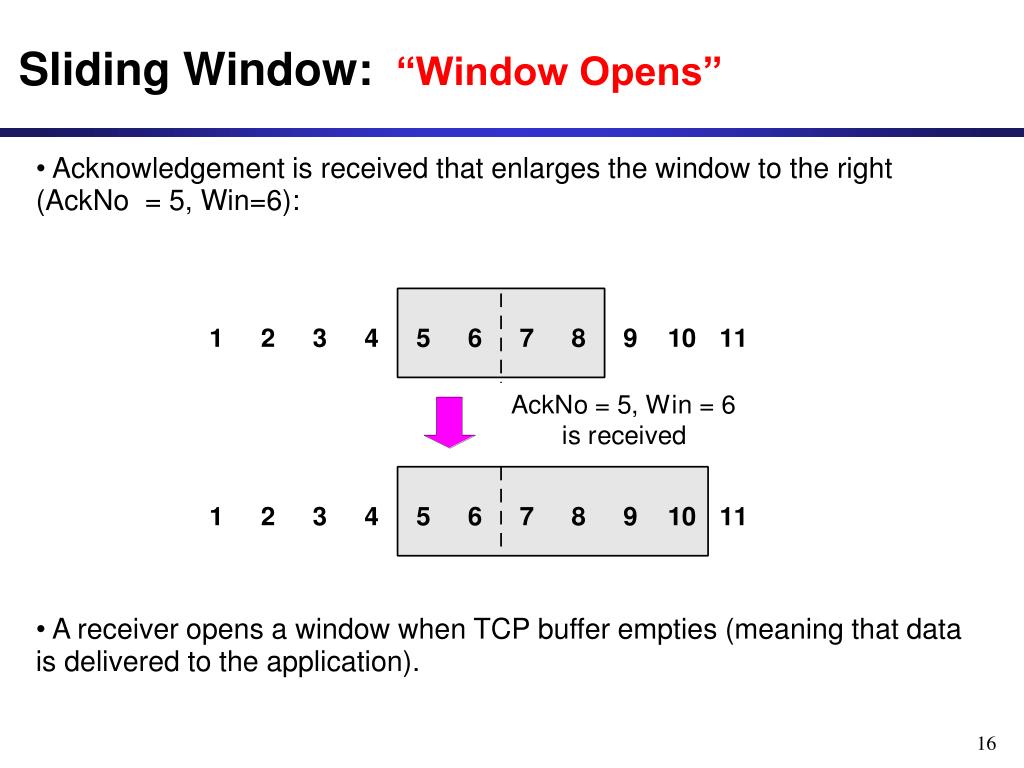 Sliding Window: “Window Opens”

• Acknowledgement is received that enlarges the window to the right (AckNo = 5, Win=6):

1 2 3 4 5 6 7 8 9 10 11

AckNo = 5, Win = 6 is received

1 2 3 4 5 6 7 8 9 10 11

• A receiver opens a window when TCP buffer empties (meaning that data is delivered to the application).

16